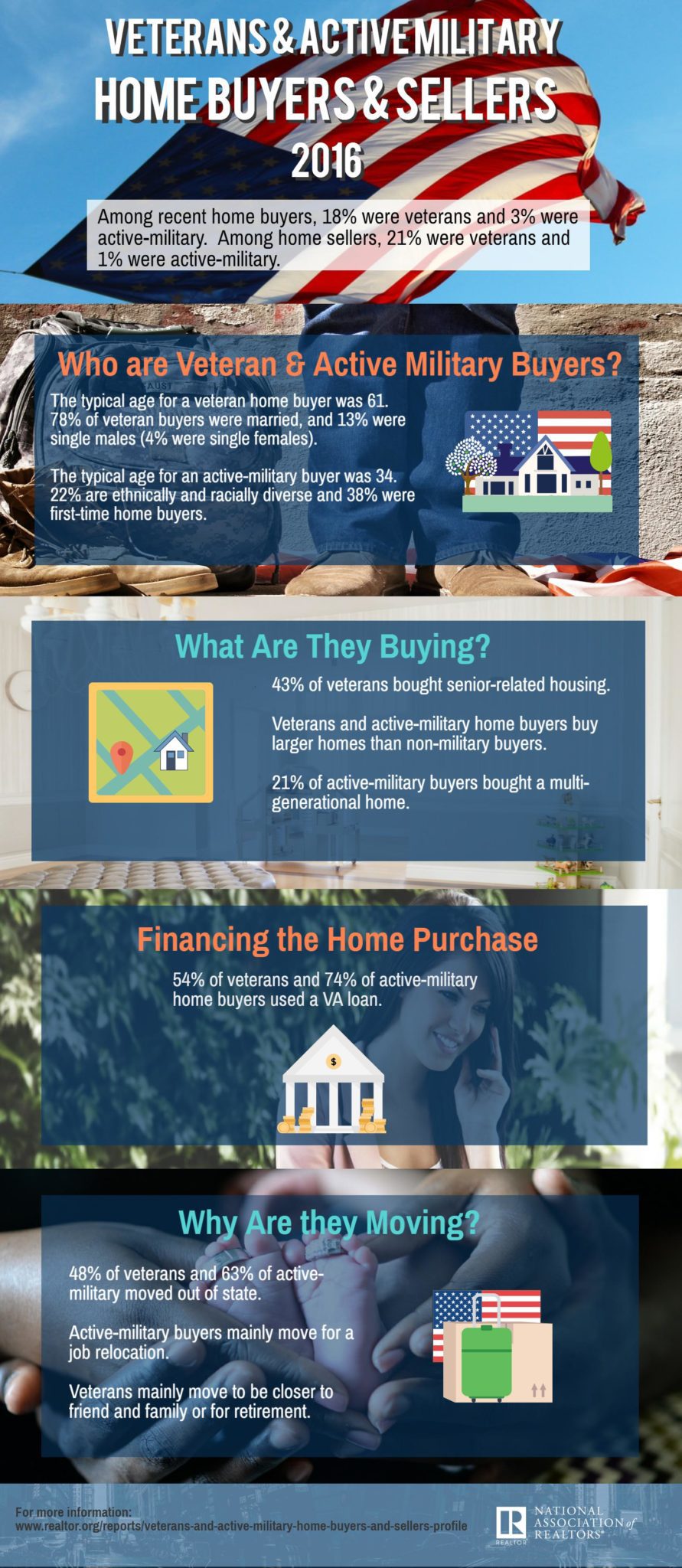 VETERANS & ACTIVE MILITARY HOME BUYERS & SELLERS 2016

Among recent home buyers, 18% were veterans and 3% were active-military. Among home sellers, 21% were veterans and 1% were active-military.

Who are Veteran & Active Military Buyers?

The typical age for a veteran home buyer was 61. 78% of veteran buyers were married, and 13% were single males (4% were single females).

The typical age for an active-military buyer was 34. 22% are ethnically and racially diverse and 38% were first-time home buyers.

What Are They Buying?

43% of veterans bought senior-related housing.

Veterans and active-military home buyers buy larger homes than non-military buyers.

21% of active-military buyers bought a multi-generational home.

Financing the Home Purchase

54% of veterans and 74% of active-military home buyers used a VA loan.

$

Why Are they Moving?

48% of veterans and 63% of active-military moved out of state.

Active-military buyers mainly move for a job relocation.

Veterans mainly move to be closer to friend and family or for retirement.

For more information:
www.realtor.org/reports/veterans-and-active-military-home-buyers-and-sellers-profile

R REALTOR NATIONAL ASSOCIATION of REALTORS®